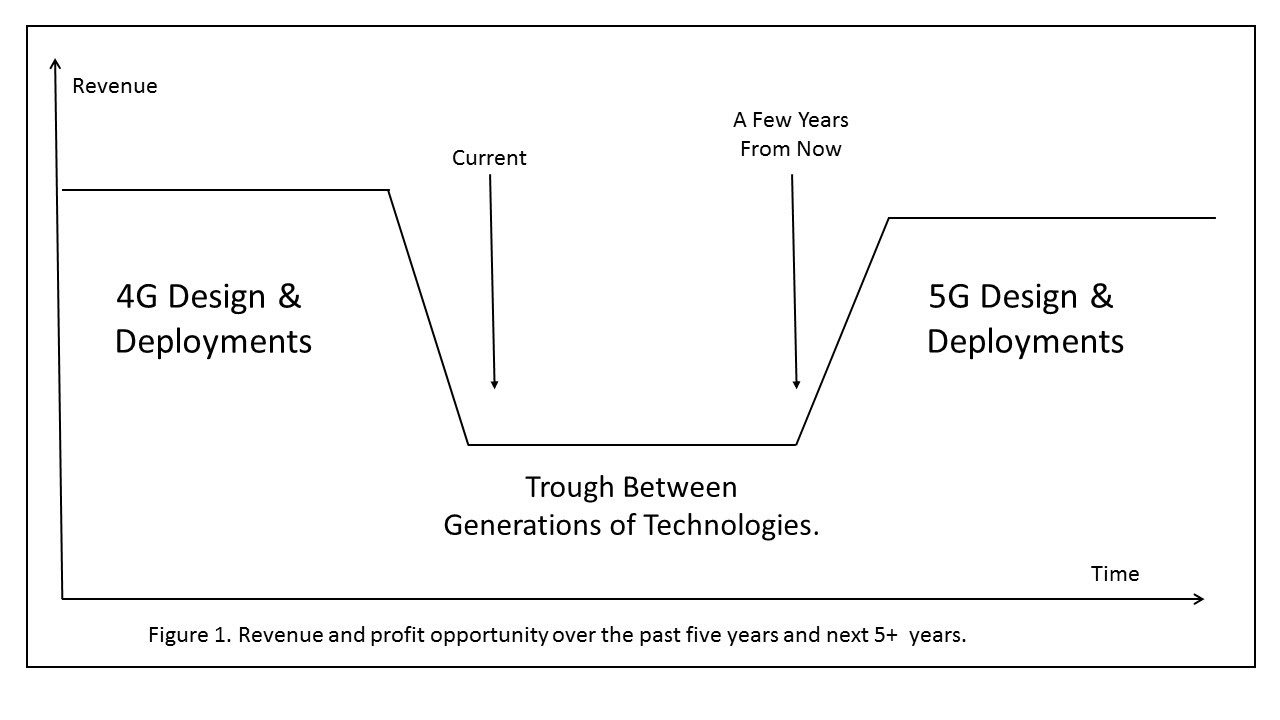 Revenue

Current

A Few Years
From Now

4G Design &
Deployments

5G Design &
Deployments

Trough Between
Generations of Technologies.

Time

Figure 1. Revenue and profit opportunity over the past five years and next 5+ years.